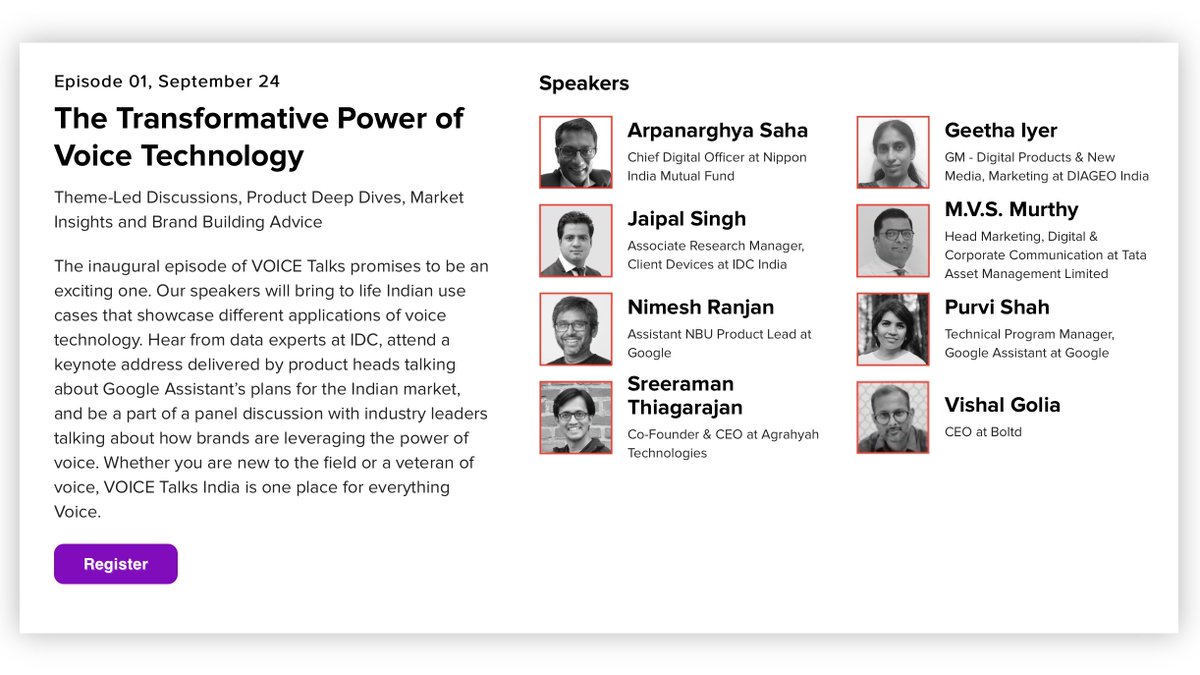 Episode 01, September 24

The Transformative Power of Voice Technology

Theme-Led Discussions, Product Deep Dives, Market Insights and Brand Building Advice

The inaugural episode of VOICE Talks promises to be an exciting one. Our speakers will bring to life Indian use cases that showcase different applications of voice technology. Hear from data experts at IDC, attend a keynote address delivered by product heads talking about Google Assistant's plans for the Indian market, and be a part of a panel discussion with industry leaders talking about how brands are leveraging the power of voice. Whether you are new to the field or a veteran of voice, VOICE Talks India is one place for everything Voice.

Register

Speakers

Arpanarghya Saha
Chief Digital Officer at Nippon India Mutual Fund

Jaipal Singh
Associate Research Manager, Client Devices at IDC India

Nimesh Ranjan
Assistant NBU Product Lead at Google

Sreeraman Thiagarajan
Co-Founder & CEO at Agrahyah Technologies

Geetha Iyer
GM - Digital Products & New Media, Marketing at DIAGEO India

M.V.S. Murthy
Head Marketing, Digital & Corporate Communication at Tata Asset Management Limited

Purvi Shah
Technical Program Manager, Google Assistant at Google

Vishal Golia
CEO at Boltd